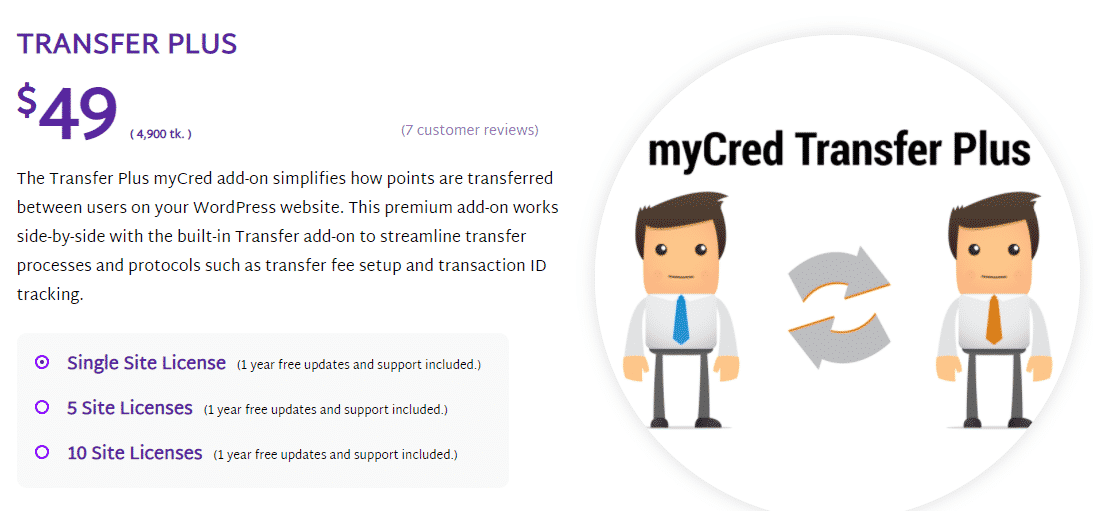 TRANSFER PLUS

$49 ( 4,900 tk. )

(7 customer reviews)

The Transfer Plus myCred add-on simplifies how points are transferred between users on your WordPress website. This premium add-on works side-by-side with the built-in Transfer add-on to streamline transfer processes and protocols such as transfer fee setup and transaction ID tracking.

Single Site License (1 year free updates and support included.)

5 Site Licenses (1 year free updates and support included.)

10 Site Licenses (1 year free updates and support included.)

myCred Transfer Plus